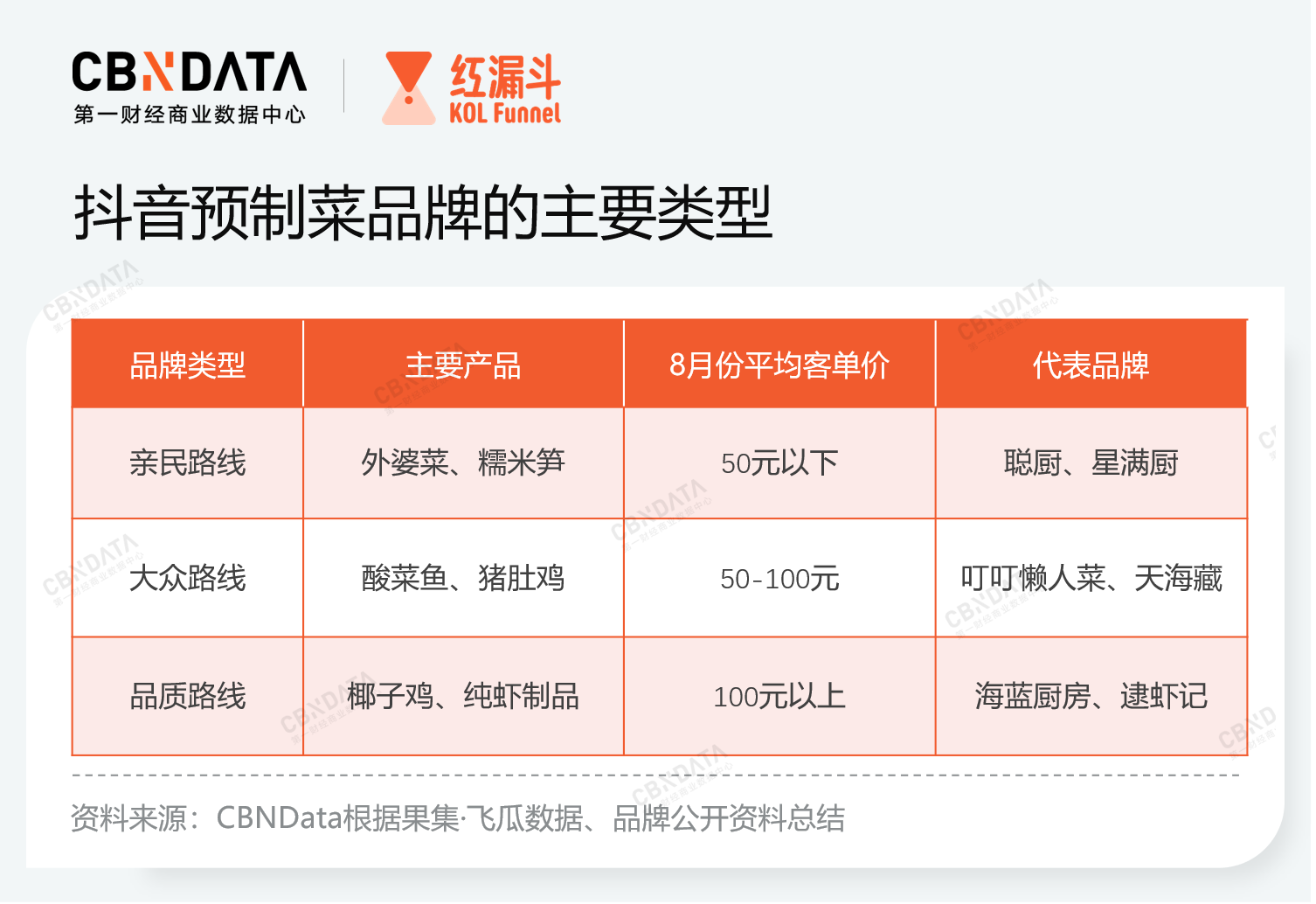 CBNDATA
第一财经商业数据中心

红漏斗
KOL Funnel

抖音预制菜品牌的主要类型

| 品牌类型 | 主要产品 | 8月份平均客单价 | 代表品牌 |
|---|---|---|---|
| 亲民路线 | 外婆菜、糯米笋 | 50元以下 | 聪厨、星满厨 |
| 大众路线 | 酸菜鱼、猪肚鸡 | 50-100元 | 叮叮懒人菜、天海藏 |
| 品质路线 | 椰子鸡、纯虾制品 | 100元以上 | 海蓝厨房、逮虾记 |

资料来源：CBNData根据果集·飞瓜数据、品牌公开资料总结